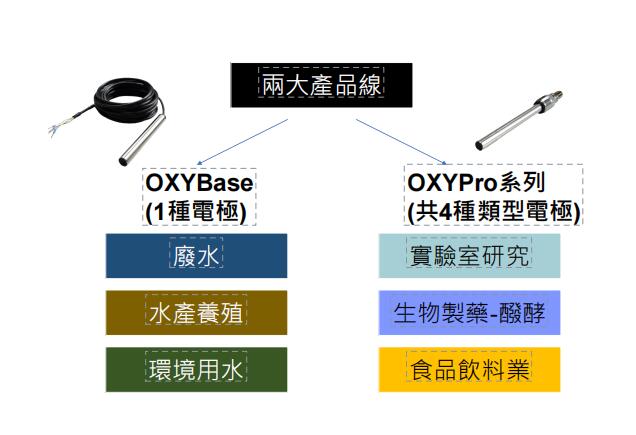 兩大產品線

OXYBase
(1種電極)

廢水

水產養殖

環境用水

OXYPro系列
(共4種類型電極)

實驗室研究

生物製藥-醱酵

食品飲料業